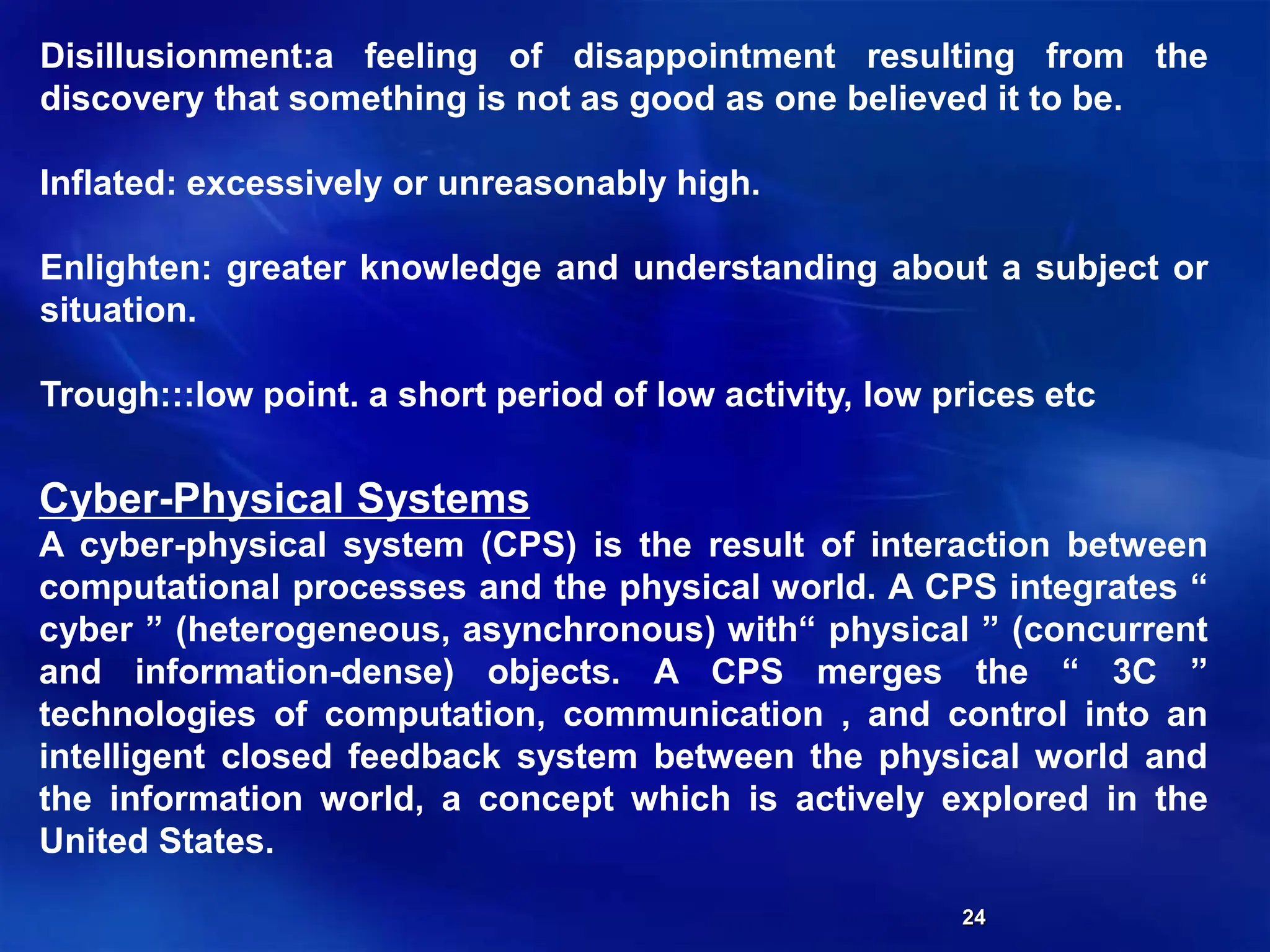 Disillusionment:a feeling of disappointment resulting from the discovery that something is not as good as one believed it to be.

Inflated: excessively or unreasonably high.

Enlighten: greater knowledge and understanding about a subject or situation.

Trough:::low point. a short period of low activity, low prices etc

Cyber-Physical Systems
A cyber-physical system (CPS) is the result of interaction between computational processes and the physical world. A CPS integrates “ cyber ” (heterogeneous, asynchronous) with“ physical ” (concurrent and information-dense) objects. A CPS merges the “ 3C ” technologies of computation, communication , and control into an intelligent closed feedback system between the physical world and the information world, a concept which is actively explored in the United States.

24